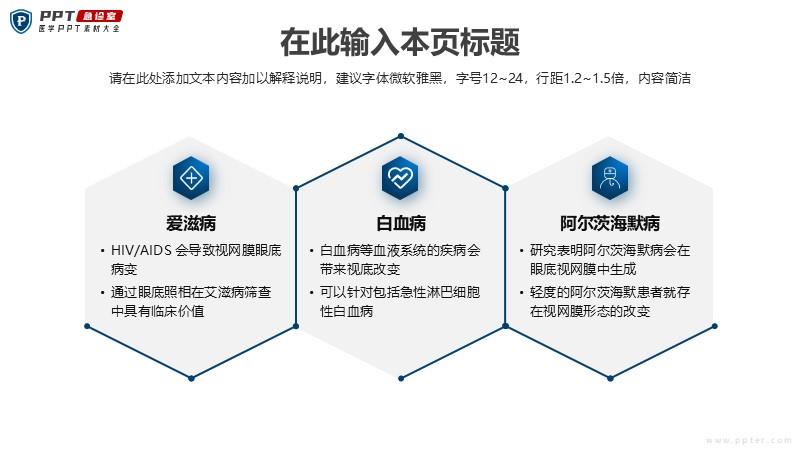 PPT 急诊室
医学PPT素材大全

在此输入本页标题

请在此处添加文本内容加以解释说明，建议字体微软雅黑，字号12~24，行距1.2~1.5倍，内容简洁

爱滋病

• HIV/AIDS 会导致视网膜眼底病变
• 通过眼底照相在艾滋病筛查中具有临床价值

白血病

• 白血病等血液系统的疾病会带来视底改变
• 可以针对包括急性淋巴细胞性白血病

阿尔茨海默病

• 研究表明阿尔茨海默病会在眼底视网膜中生成
• 轻度的阿尔茨海默患者就存在视网膜形态的改变

www.ppter.com